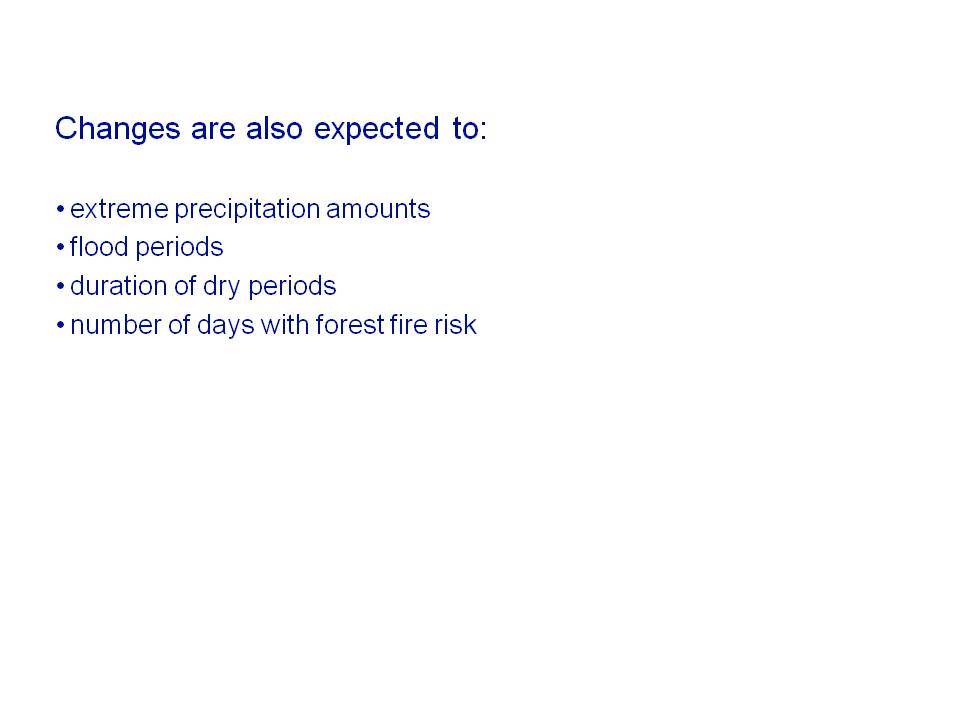 Changes are also expected to:

• extreme precipitation amounts
• flood periods
• duration of dry periods
• number of days with forest fire risk